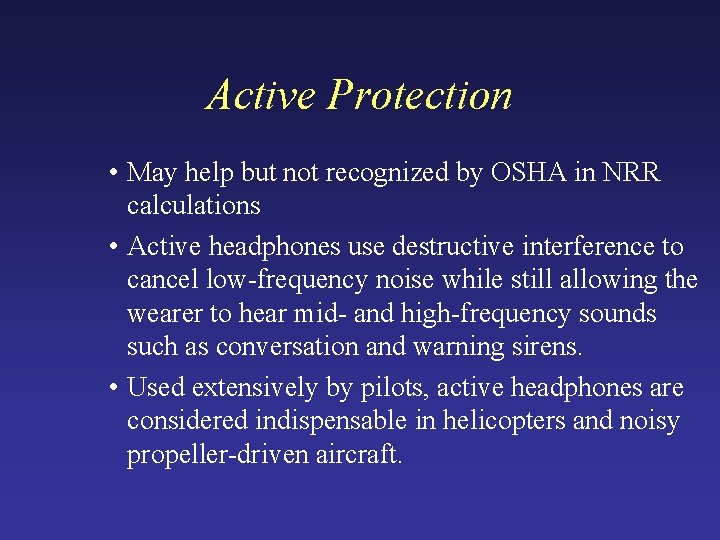 Active Protection

• May help but not recognized by OSHA in NRR calculations

• Active headphones use destructive interference to cancel low-frequency noise while still allowing the wearer to hear mid- and high-frequency sounds such as conversation and warning sirens.

• Used extensively by pilots, active headphones are considered indispensable in helicopters and noisy propeller-driven aircraft.